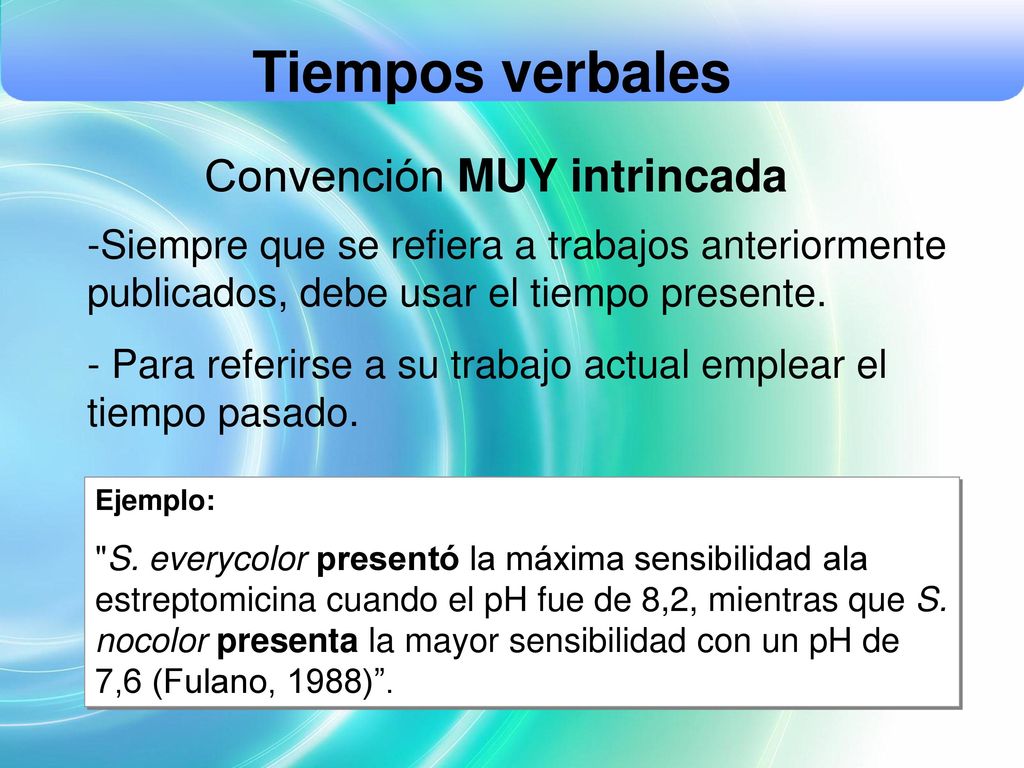 Tiempos verbales

Convención MUY intrincada

-Siempre que se refiera a trabajos anteriormente publicados, debe usar el tiempo presente.

- Para referirse a su trabajo actual emplear el tiempo pasado.

Ejemplo:

"S. everycolor presentó la máxima sensibilidad ala estreptomicina cuando el pH fue de 8,2, mientras que S. nocolor presenta la mayor sensibilidad con un pH de 7,6 (Fulano, 1988)”.